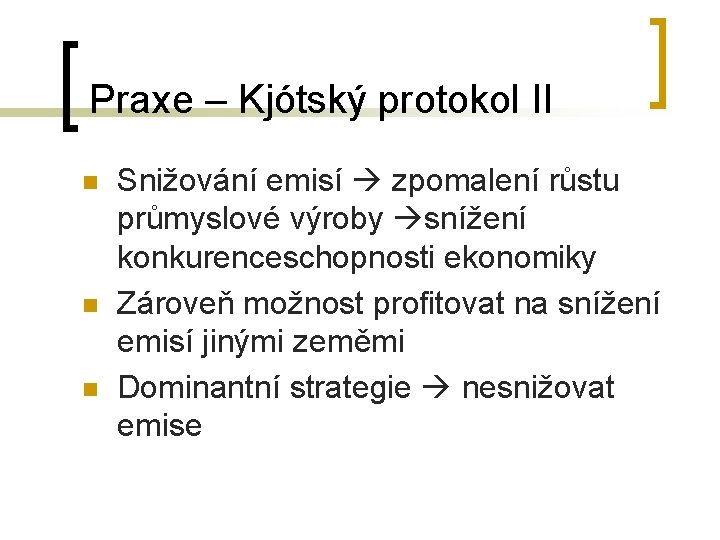 Praxe – Kjótský protokol II

Snižování emisí → zpomalení růstu průmyslové výroby →snížení konkurenceschopnosti ekonomiky

Zároveň možnost profitovat na snížení emisí jinými zeměmi

Dominantní strategie → nesnižovat emise